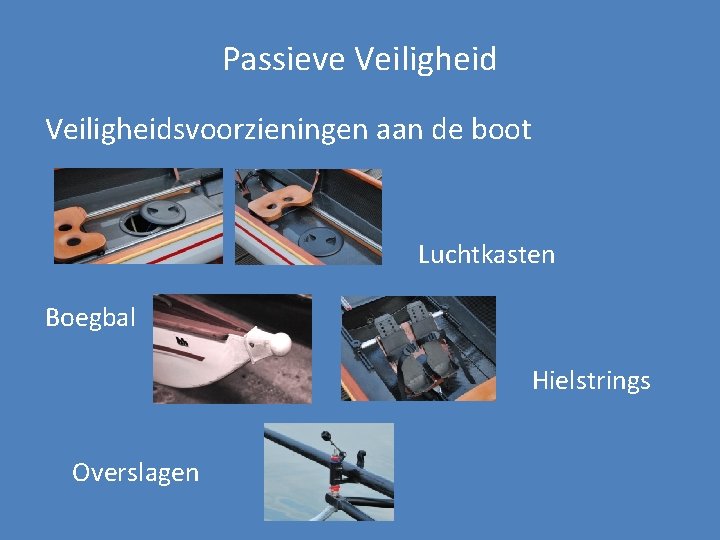 Passieve Veiligheid

Veiligheidsvoorzieningen aan de boot

Luchtkasten

Boegbal

Hielstrings

Overslagen